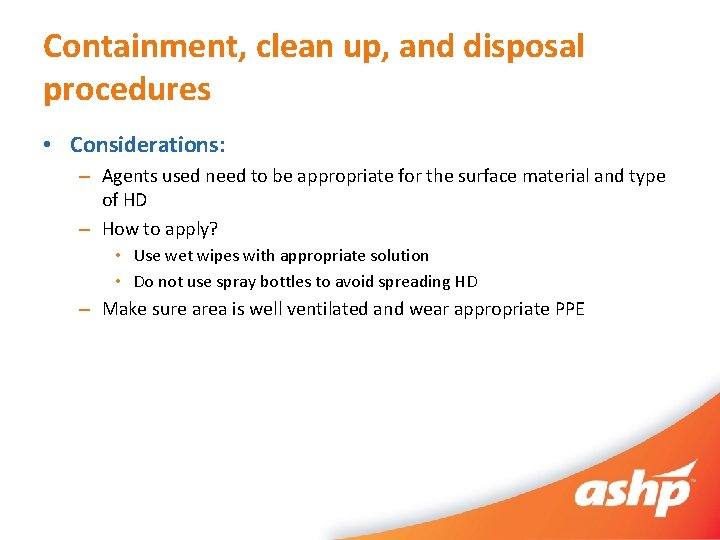 Containment, clean up, and disposal procedures

• Considerations:
  – Agents used need to be appropriate for the surface material and type of HD
  – How to apply?
    • Use wet wipes with appropriate solution
    • Do not use spray bottles to avoid spreading HD
  – Make sure area is well ventilated and wear appropriate PPE

ashp